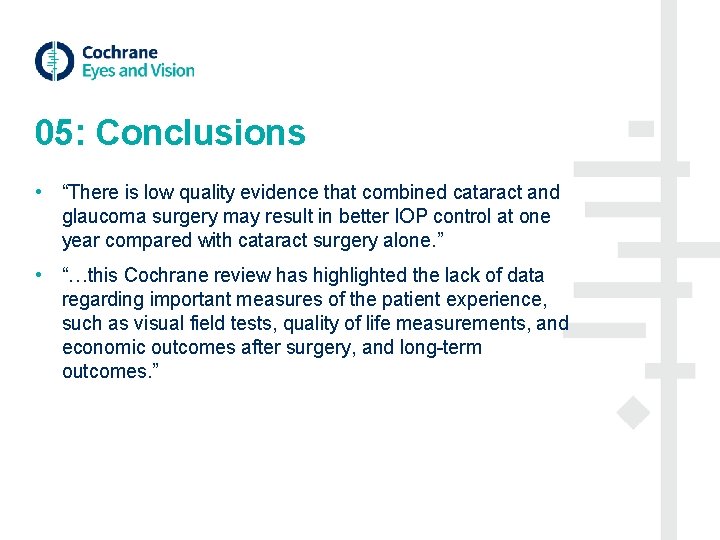 Cochrane
Eyes and Vision

05: Conclusions

• “There is low quality evidence that combined cataract and glaucoma surgery may result in better IOP control at one year compared with cataract surgery alone.”

• “…this Cochrane review has highlighted the lack of data regarding important measures of the patient experience, such as visual field tests, quality of life measurements, and economic outcomes after surgery, and long-term outcomes.”